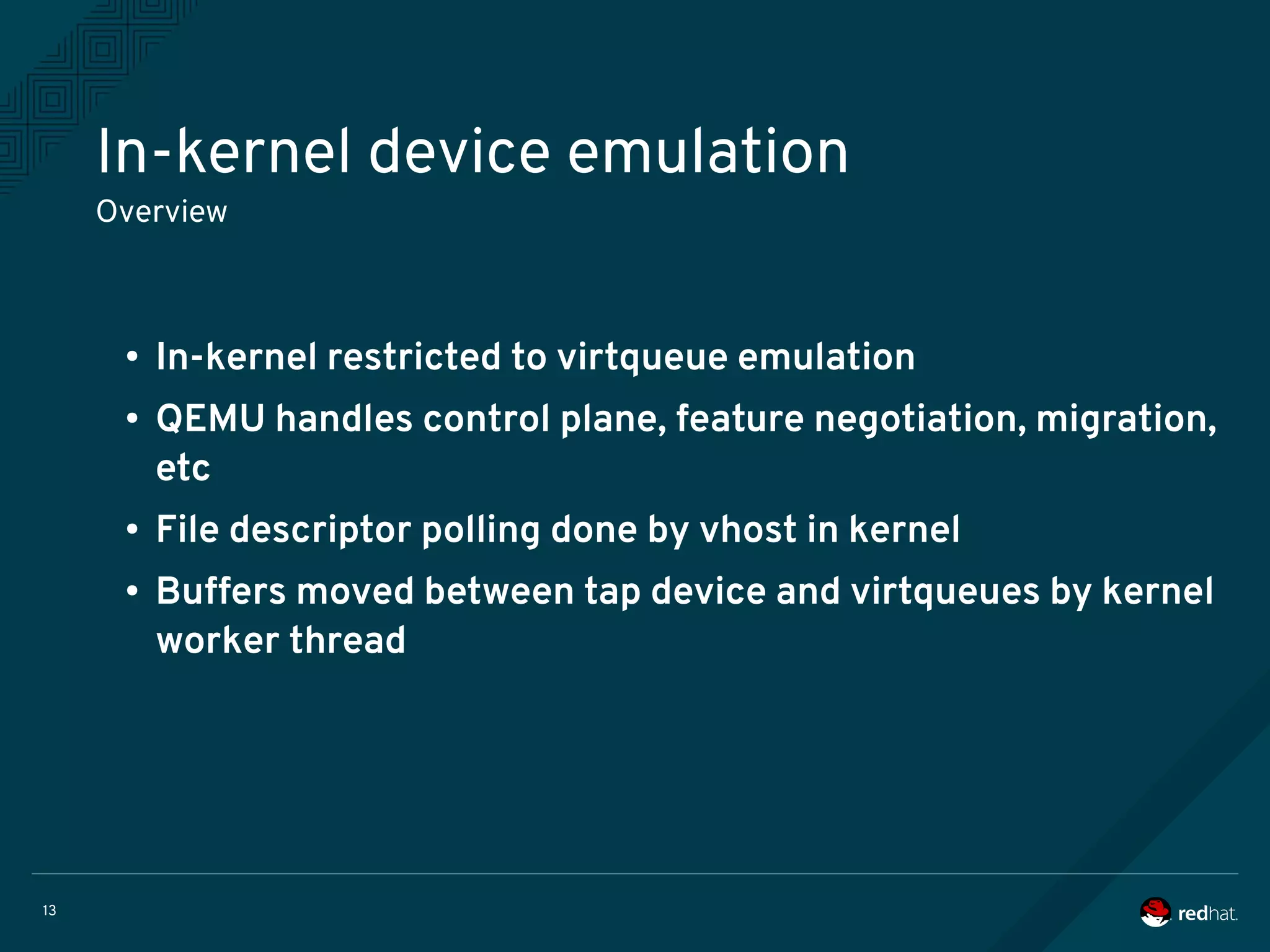 In-kernel device emulation

Overview

• In-kernel restricted to virtqueue emulation
• QEMU handles control plane, feature negotiation, migration, etc
• File descriptor polling done by vhost in kernel
• Buffers moved between tap device and virtqueues by kernel worker thread

13

redhat.